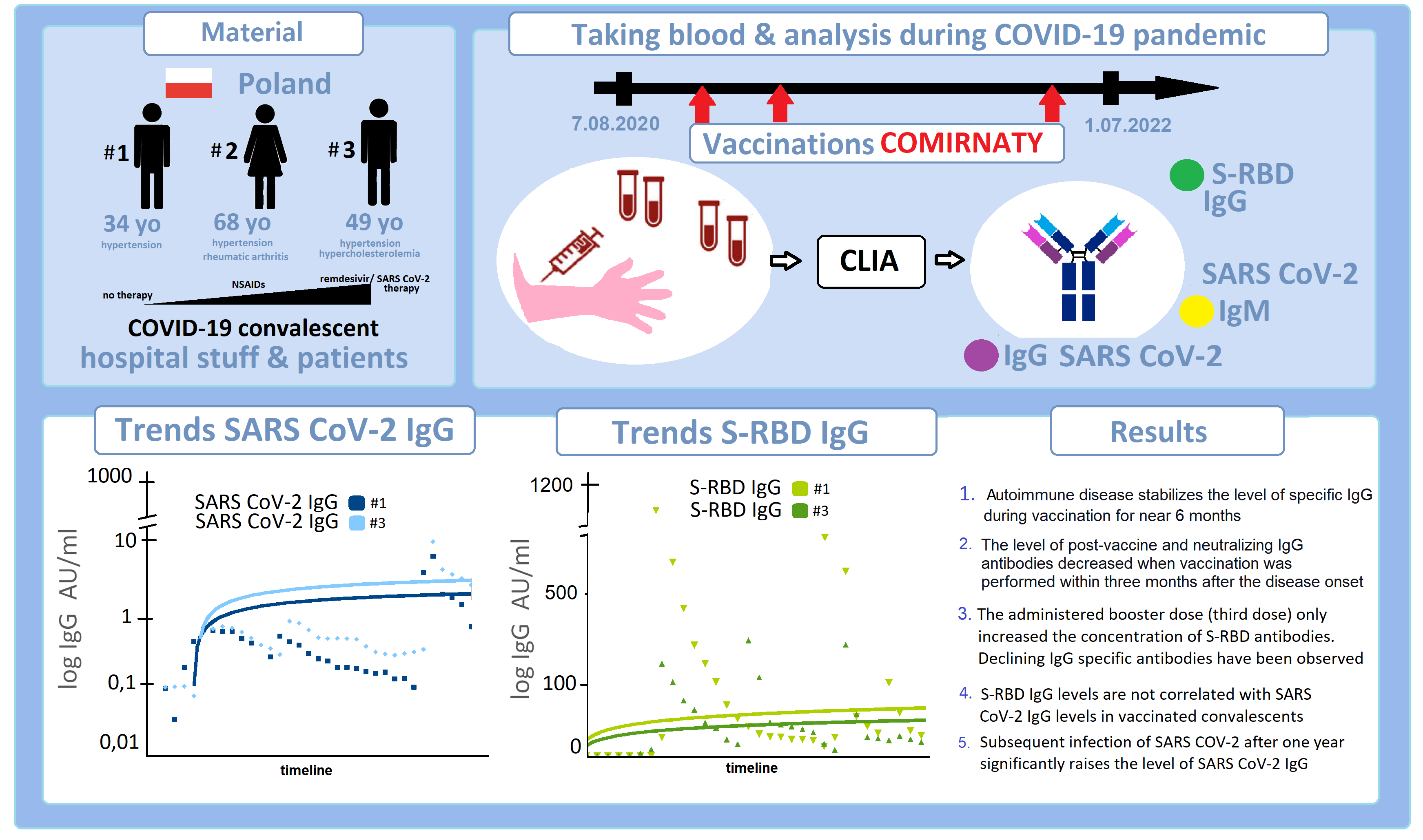 Material

Poland

#1 #2 #3

34 yo
hypertension

68 yo
hypertension
rheumatic arthritis

49 yo
hypertension
hypercholesterolemia

no therapy
NSAIDs
remdesivir/ SARS CoV-2 therapy

COVID-19 convalescent
hospital stuff & patients

Taking blood & analysis during COVID-19 pandemic

7.08.2020
1.07.2022

Vaccinations COMIRNATY

CLIA

S-RBD IgG

SARS CoV-2 IgM

IgG SARS CoV-2

Trends SARS CoV-2 IgG

1000
10
1
0,1
0,01

log IgG AU/ml

SARS CoV-2 IgG #1
SARS CoV-2 IgG #3

timeline

Trends S-RBD IgG

1200
500
100
0

log IgG AU/ml

S-RBD IgG #1
S-RBD IgG #3

timeline

Results

1. Autoimmune disease stabilizes the level of specific IgG during vaccination for near 6 months

2. The level of post-vaccine and neutralizing IgG antibodies decreased when vaccination was performed within three months after the disease onset

3. The administered booster dose (third dose) only increased the concentration of S-RBD antibodies. Declining IgG specific antibodies have been observed

4. S-RBD IgG levels are not correlated with SARS CoV-2 IgG levels in vaccinated convalescents

5. Subsequent infection of SARS COV-2 after one year significantly raises the level of SARS CoV-2 IgG